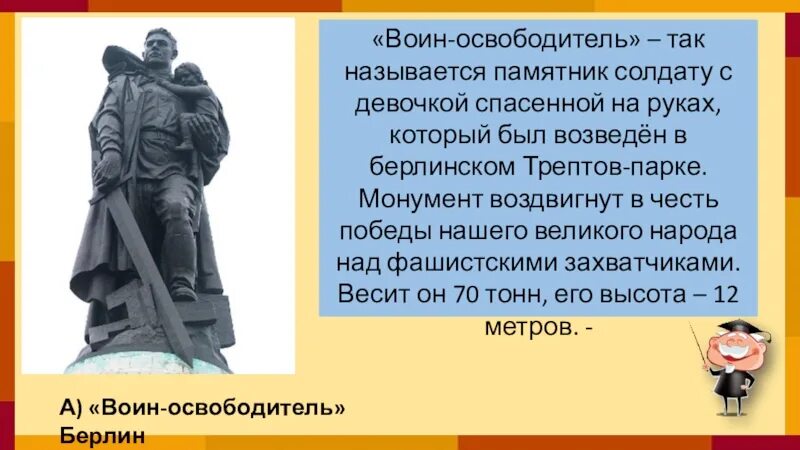 «Воин-освободитель» – так называется памятник солдату с девочкой спасенной на руках, который был возведён в берлинском Трептов-парке. Монумент воздвигнут в честь победы нашего великого народа над фашистскими захватчиками. Весит он 70 тонн, его высота – 12 метров. -

А) «Воин-освободитель» Берлин